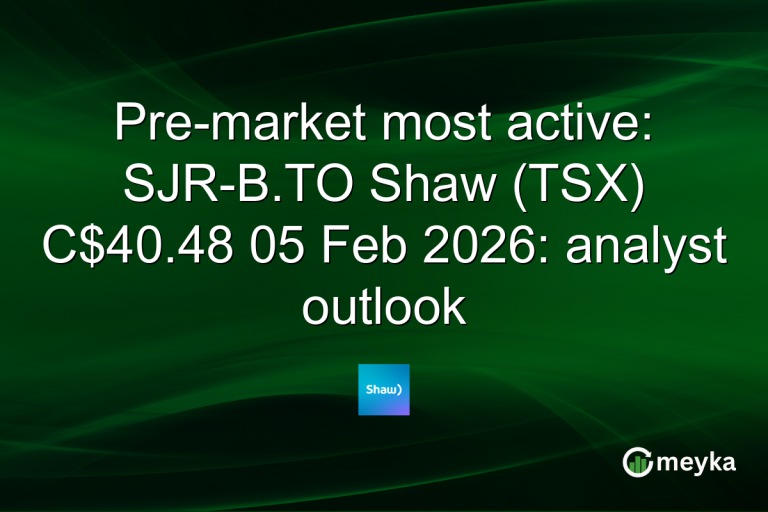 Pre-market most active: SJR-B.TO Shaw (TSX) C$40.48 05 Feb 2026: analyst outlook

Shaw)

meyka